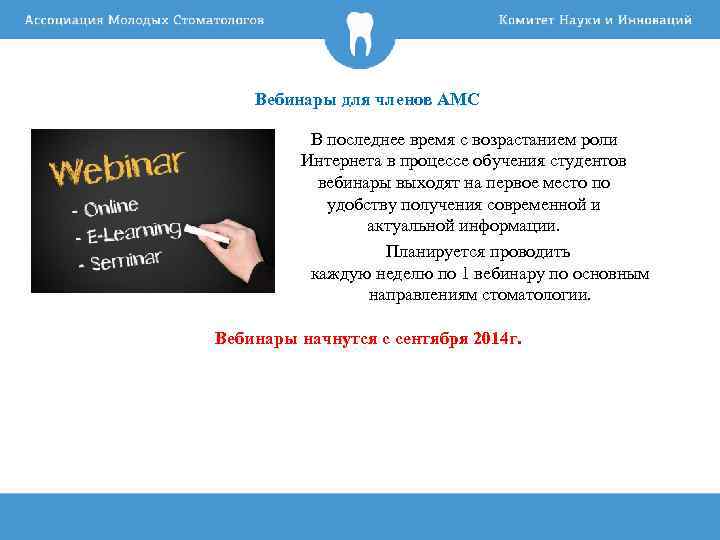 Ассоциация Молодых Стоматологов

Комитет Науки и Инноваций

Вебинары для членов АМС

Webinar
- Online
- E-Learning
- Seminar

В последнее время с возрастанием роли Интернета в процессе обучения студентов вебинары выходят на первое место по удобству получения современной и актуальной информации.

Планируется проводить каждую неделю по 1 вебинару по основным направлениям стоматологии.

Вебинары начнутся с сентября 2014г.